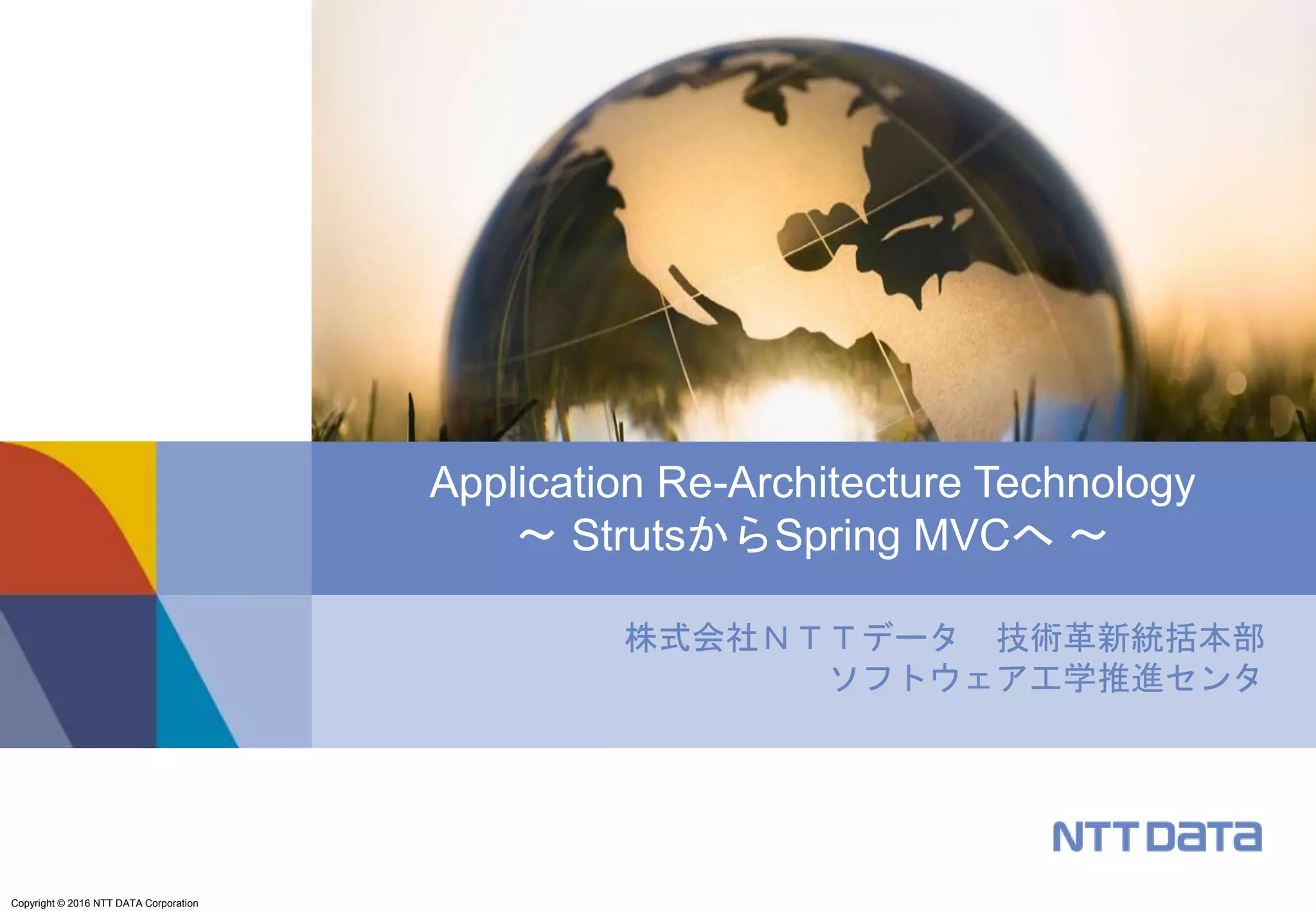 Application Re-Architecture Technology
～ StrutsからSpring MVCへ ～

株式会社ＮＴＴデータ　技術革新統括本部
ソフトウェア工学推進センタ

NTT DATA

Copyright © 2016 NTT DATA Corporation